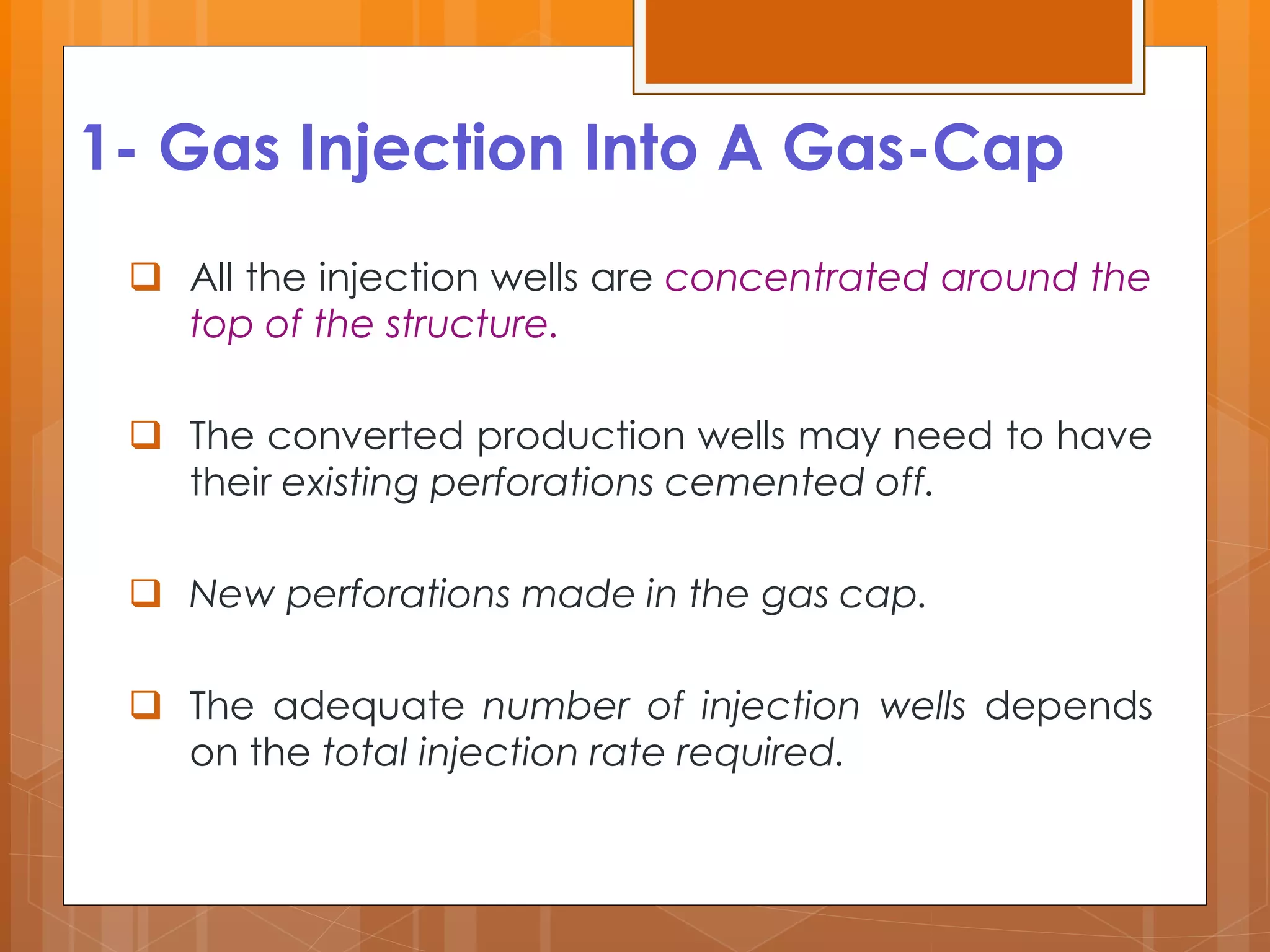 1- Gas Injection Into A Gas-Cap

❑ All the injection wells are concentrated around the top of the structure.

❑ The converted production wells may need to have their existing perforations cemented off.

❑ New perforations made in the gas cap.

❑ The adequate number of injection wells depends on the total injection rate required.